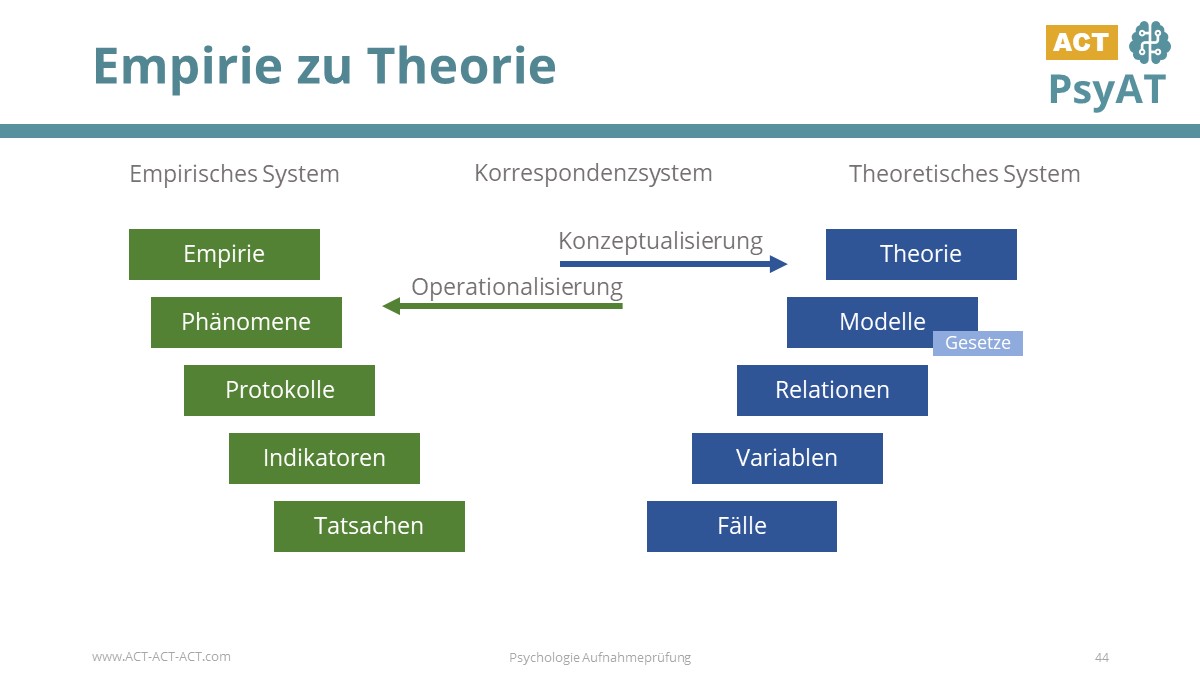 Empirie zu Theorie

ACT
PsyAT

Empirisches System

Korrespondenzsystem

Theoretisches System

Empirie

Phänomene

Protokolle

Indikatoren

Tatsachen

Konzeptualisierung

Operationalisierung

Theorie

Modelle

Gesetze

Relationen

Variablen

Fälle

www.ACT-ACT-ACT.com

Psychologie Aufnahmeprüfung

44